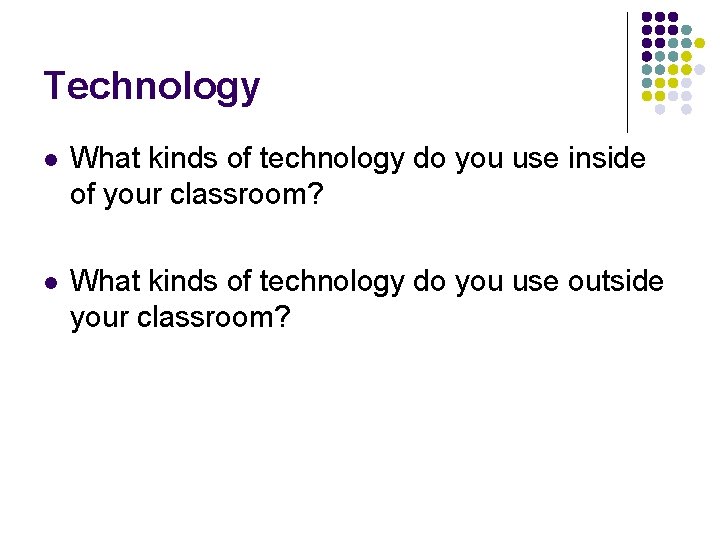 Technology

- What kinds of technology do you use inside of your classroom?

- What kinds of technology do you use outside your classroom?